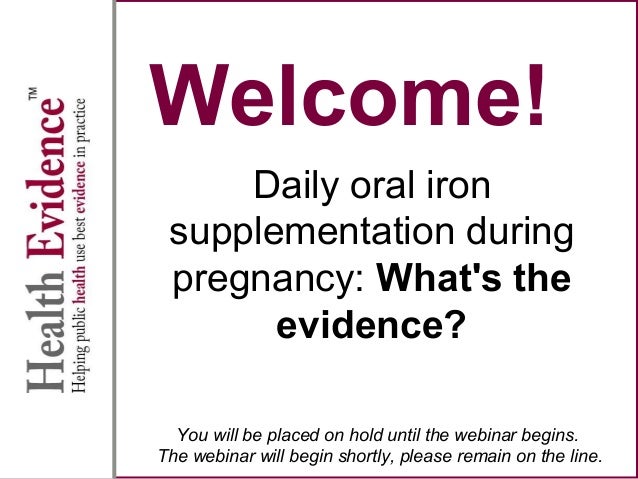 Health Evidence™
Helping public health use best evidence in practice

Welcome!

Daily oral iron supplementation during pregnancy: What's the evidence?

You will be placed on hold until the webinar begins.
The webinar will begin shortly, please remain on the line.